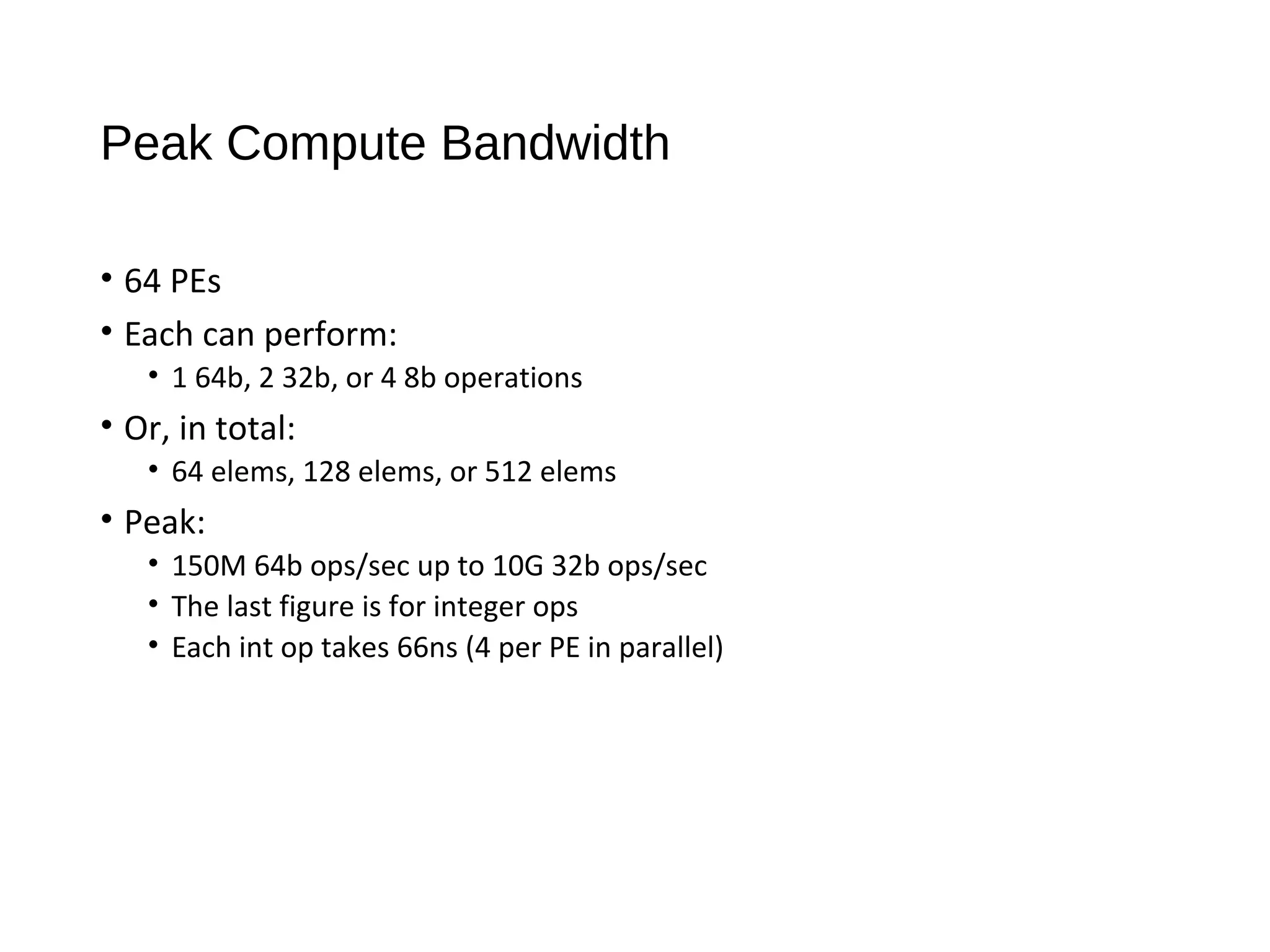 Peak Compute Bandwidth

• 64 PEs
• Each can perform:
  • 1 64b, 2 32b, or 4 8b operations
• Or, in total:
  • 64 elems, 128 elems, or 512 elems
• Peak:
  • 150M 64b ops/sec up to 10G 32b ops/sec
  • The last figure is for integer ops
  • Each int op takes 66ns (4 per PE in parallel)